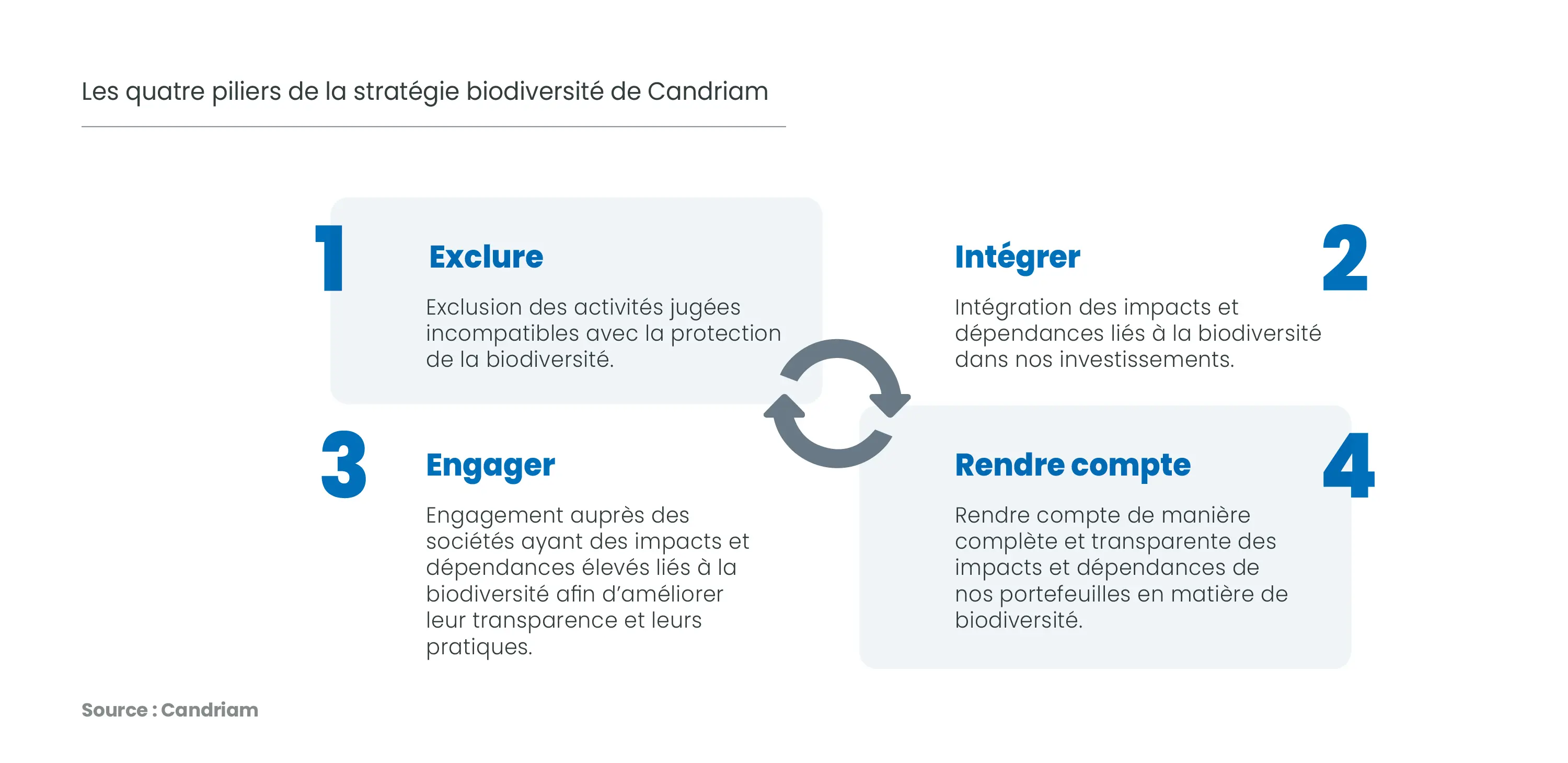 Les quatre piliers de la stratégie biodiversité de Candriam

1

Exclure

Exclusion des activités jugées incompatibles avec la protection de la biodiversité.

Intégrer

2

Intégration des impacts et dépendances liés à la biodiversité dans nos investissements.

3

Engager

Engagement auprès des sociétés ayant des impacts et dépendances élevés liés à la biodiversité afin d'améliorer leur transparence et leurs pratiques.

Rendre compte

4

Rendre compte de manière complète et transparente des impacts et dépendances de nos portefeuilles en matière de biodiversité.

Source : Candriam